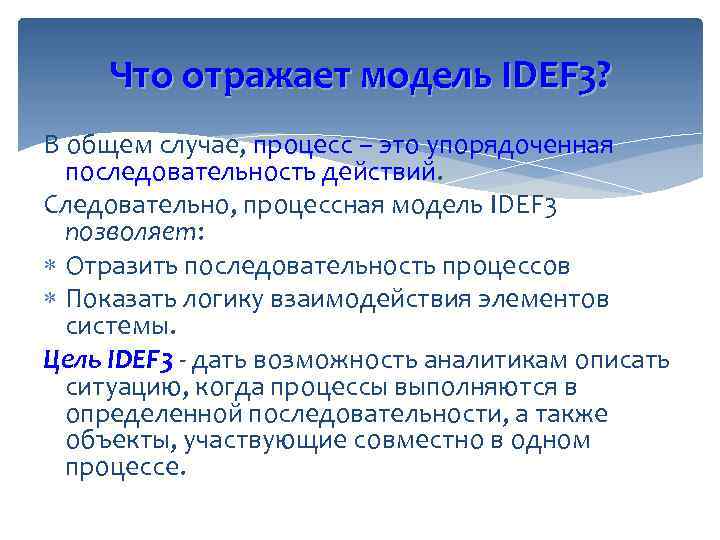 Что отражает модель IDEF3?

В общем случае, процесс – это упорядоченная последовательность действий.

Следовательно, процессная модель IDEF3 позволяет:

* Отразить последовательность процессов
* Показать логику взаимодействия элементов системы.

Цель IDEF3 - дать возможность аналитикам описать ситуацию, когда процессы выполняются в определенной последовательности, а также объекты, участвующие совместно в одном процессе.